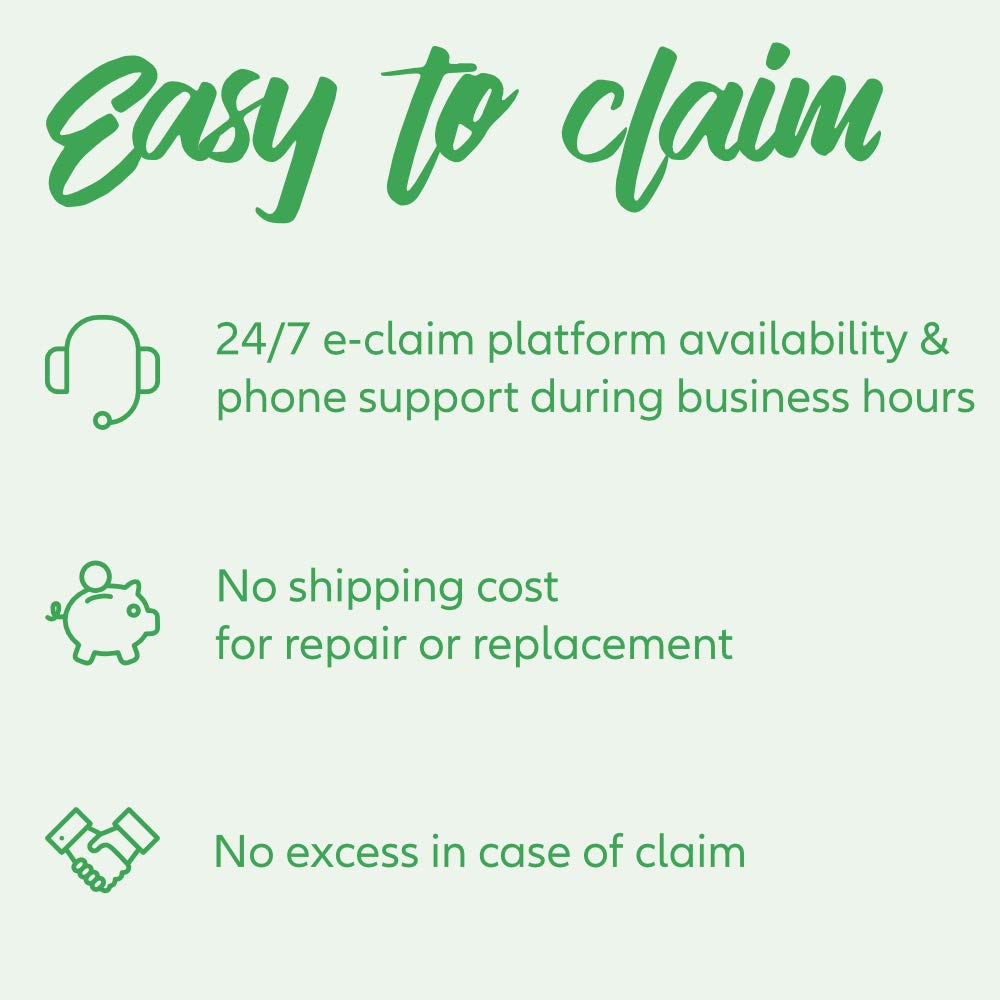 Easy to claim

24/7 e-claim platform availability & phone support during business hours

No shipping cost for repair or replacement

No excess in case of claim